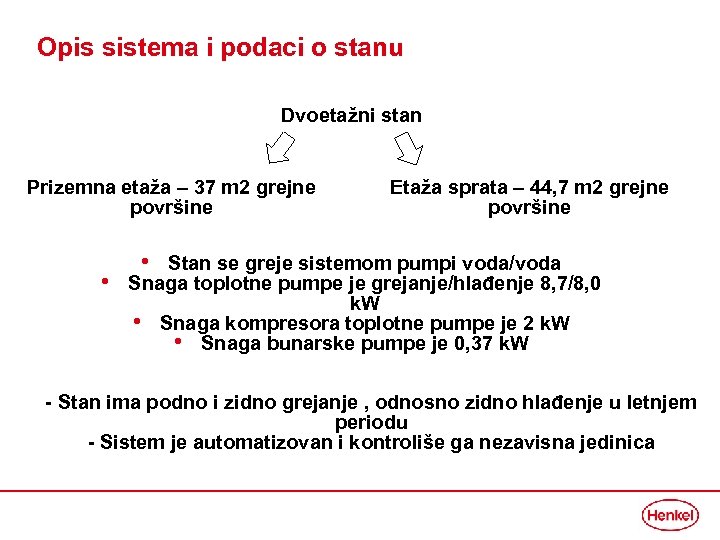 Opis sistema i podaci o stanu

Dvoetažni stan

Prizemna etaža – 37 m2 grejne površine

Etaža sprata – 44,7 m2 grejne površine

• Stan se greje sistemom pumpi voda/voda
• Snaga toplotne pumpe je grejanje/hlađenje 8,7/8,0 kW
• Snaga kompresora toplotne pumpe je 2 kW
• Snaga bunarske pumpe je 0,37 kW

- Stan ima podno i zidno grejanje , odnosno zidno hlađenje u letnjem periodu
- Sistem je automatizovan i kontroliše ga nezavisna jedinica

Henkel